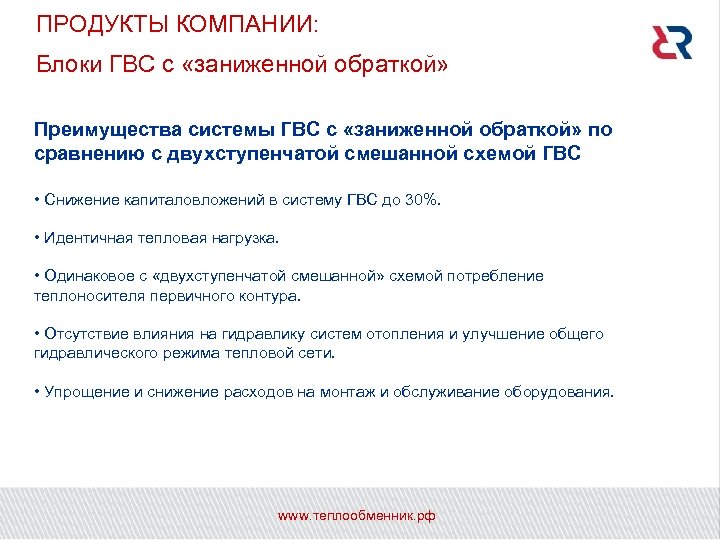 ПРОДУКТЫ КОМПАНИИ:

Блоки ГВС с «заниженной обраткой»

Преимущества системы ГВС с «заниженной обраткой» по сравнению с двухступенчатой смешанной схемой ГВС

• Снижение капиталовложений в систему ГВС до 30%.

• Идентичная тепловая нагрузка.

• Одинаковое с «двухступенчатой смешанной» схемой потребление теплоносителя первичного контура.

• Отсутствие влияния на гидравлику систем отопления и улучшение общего гидравлического режима тепловой сети.

• Упрощение и снижение расходов на монтаж и обслуживание оборудования.

www.теплообменник.рф